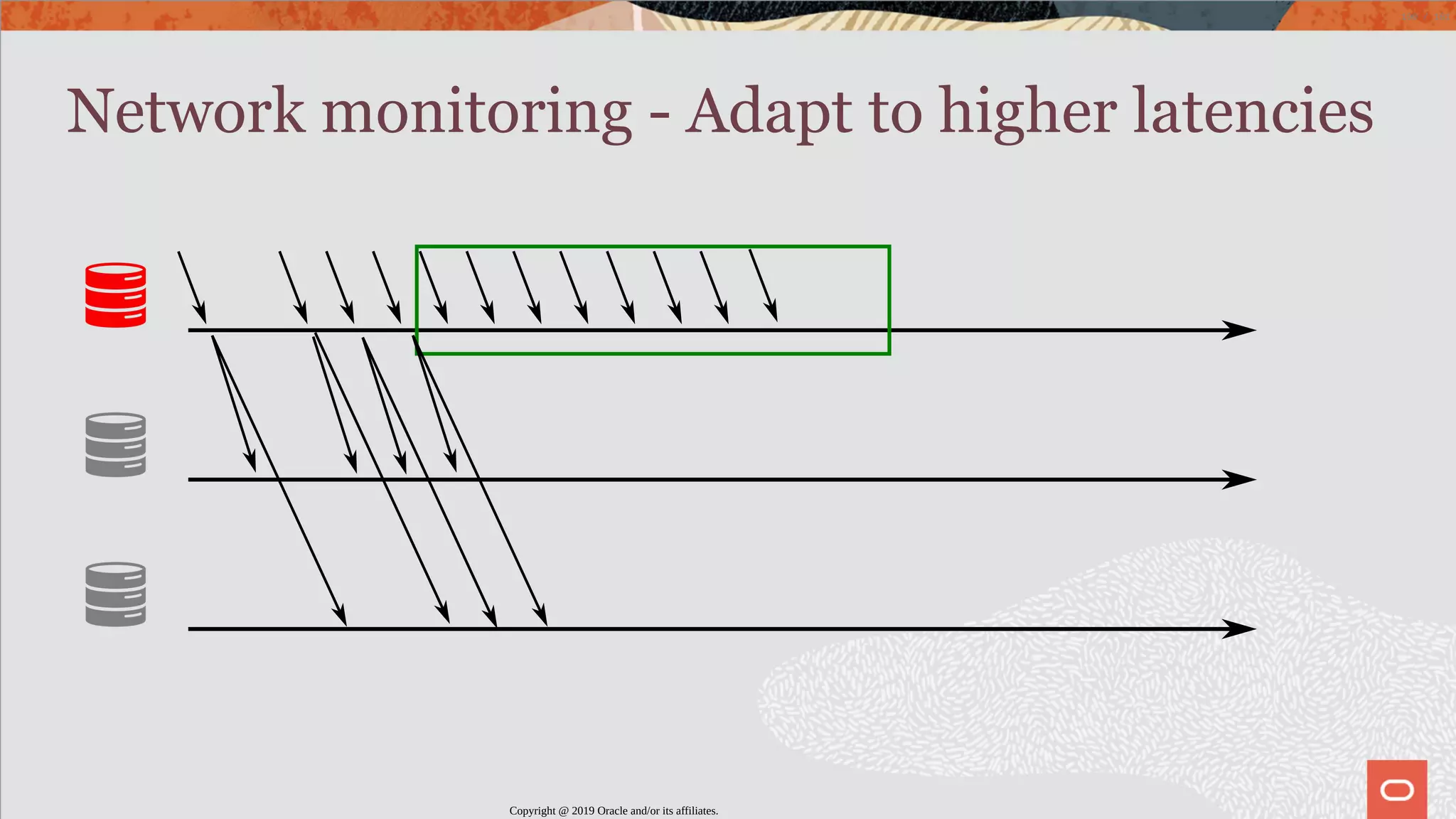 Network monitoring - Adapt to higher latencies

Copyright @ 2019 Oracle and/or its affiliates.